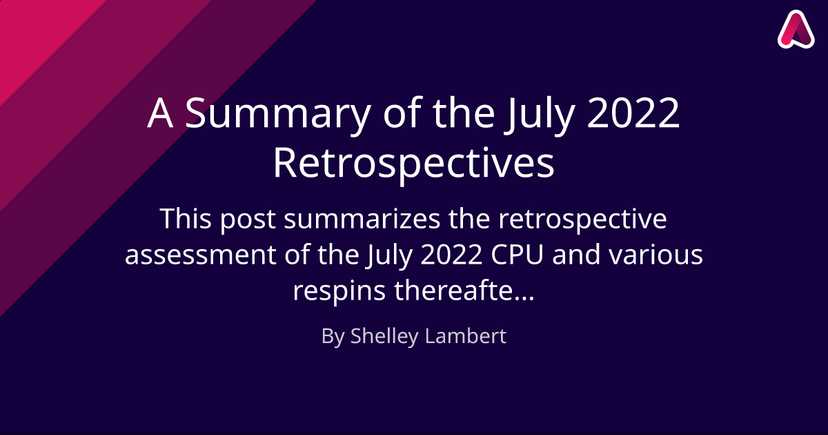 A Summary of the July 2022 Retrospectives

This post summarizes the retrospective assessment of the July 2022 CPU and various respins thereafte...

By Shelley Lambert